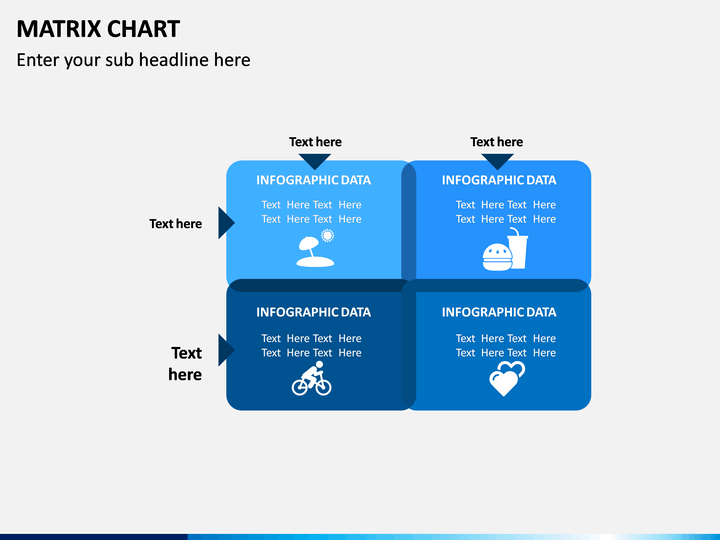 MATRIX CHART

Enter your sub headline here

Text here

Text here

Text here

INFOGRAPHIC DATA

Text Here Text Here
Text Here Text Here

INFOGRAPHIC DATA

Text Here Text Here
Text Here Text Here

Text here

INFOGRAPHIC DATA

Text Here Text Here
Text Here Text Here

INFOGRAPHIC DATA

Text Here Text Here
Text Here Text Here